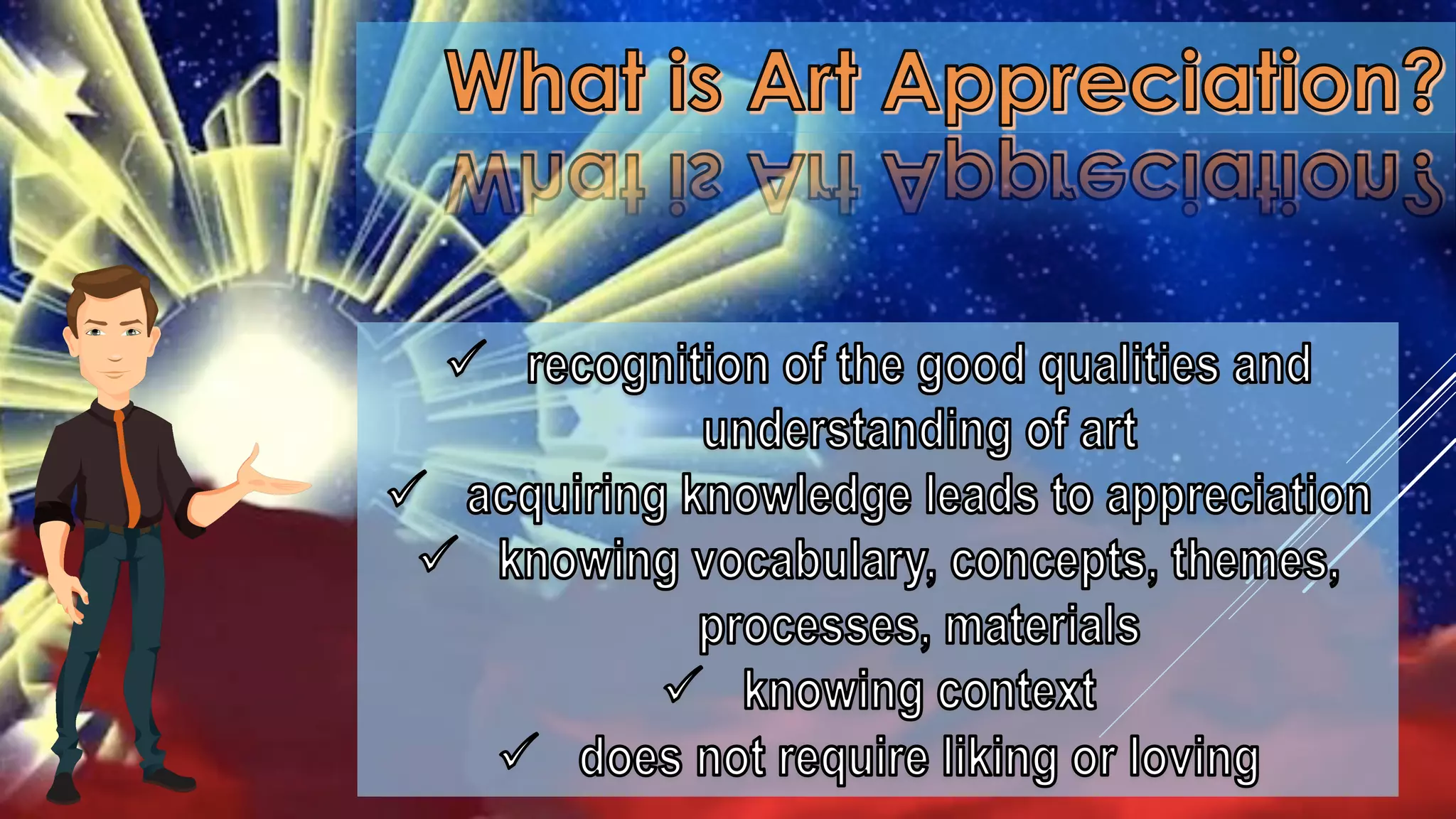 What is Art Appreciation?

✓ recognition of the good qualities and understanding of art
✓ acquiring knowledge leads to appreciation
✓ knowing vocabulary, concepts, themes, processes, materials
✓ knowing context
✓ does not require liking or loving